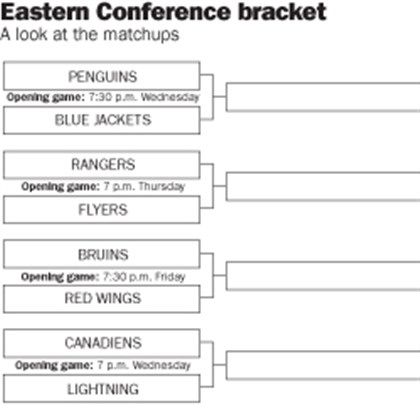 Eastern Conference bracket
A look at the matchups

PENGUINS
Opening game: 7:30 p.m. Wednesday
BLUE JACKETS

RANGERS
Opening game: 7 p.m. Thursday
FLYERS

BRUINS
Opening game: 7:30 p.m. Friday
RED WINGS

CANADIENS
Opening game: 7 p.m. Wednesday
LIGHTNING